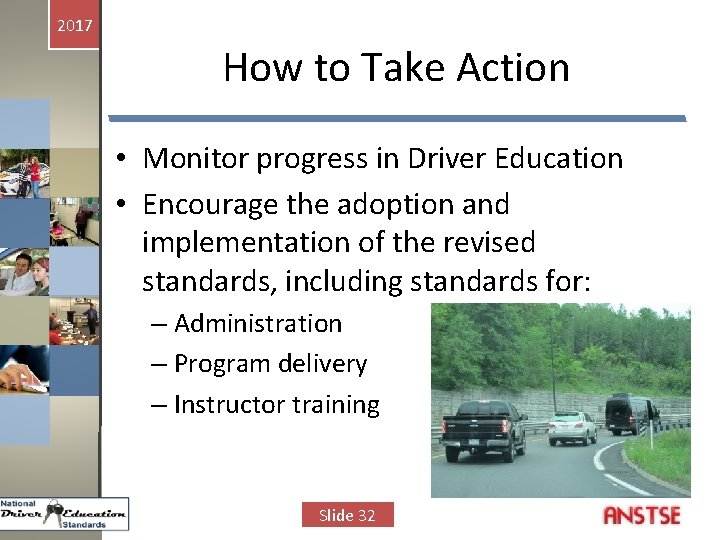 2017

How to Take Action

• Monitor progress in Driver Education
• Encourage the adoption and implementation of the revised standards, including standards for:
– Administration
– Program delivery
– Instructor training

National Driver Education Standards

Slide 32

ANSTSE